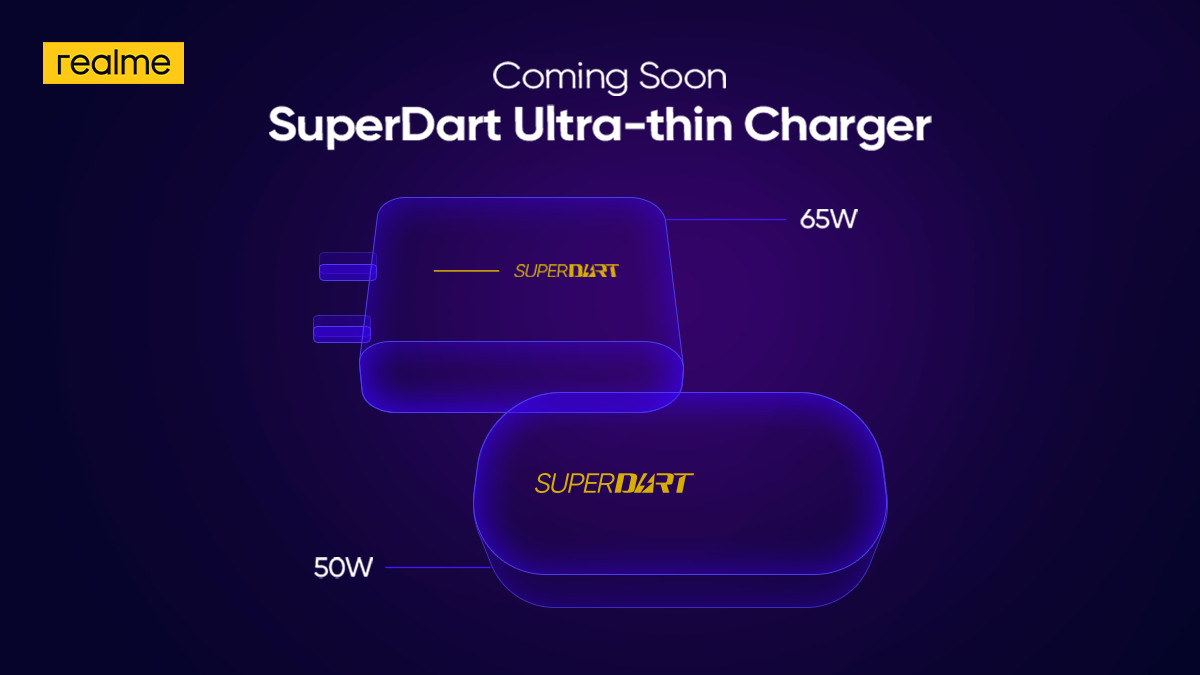 realme

Coming Soon
SuperDart Ultra-thin Charger

65W

SUPERDART

SUPERDART

50W